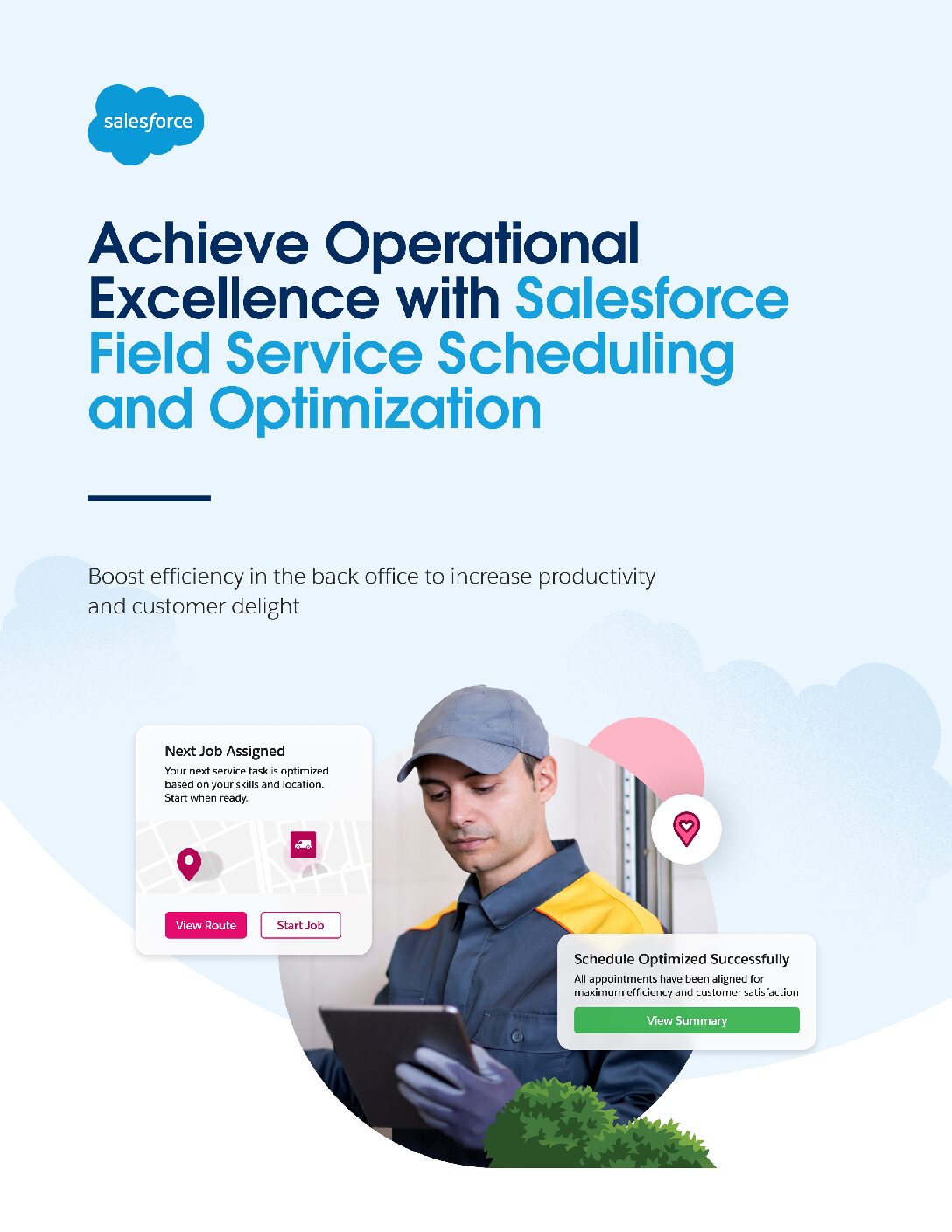 salesforce

Achieve Operational Excellence with Salesforce Field Service Scheduling and Optimization

Boost efficiency in the back-office to increase productivity and customer delight

Next Job Assigned
Your next service task is optimized based on your skills and location. Start when ready.

View Route
Start Job

Schedule Optimized Successfully
All appointments have been aligned for maximum efficiency and customer satisfaction

View Summary